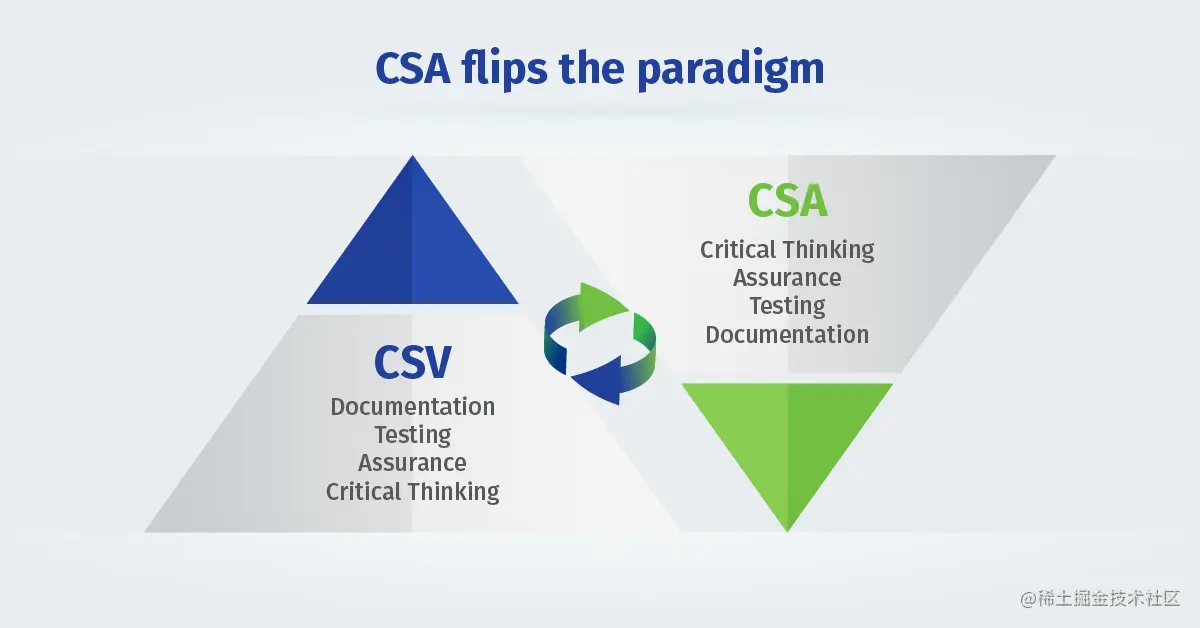 CSA flips the paradigm

CSV
Documentation
Testing
Assurance
Critical Thinking

CSA
Critical Thinking
Assurance
Testing
Documentation

@稀土掘金技术社区